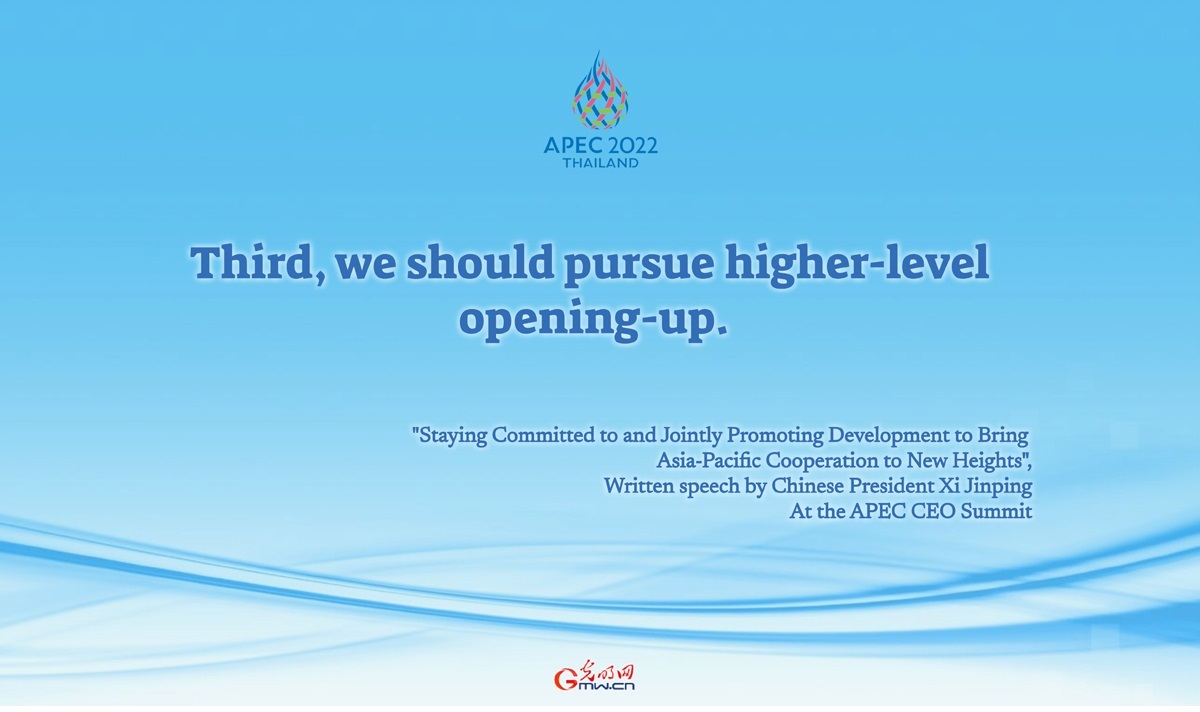 APEC 2022
THAILAND

Third, we should pursue higher-level opening-up.

"Staying Committed to and Jointly Promoting Development to Bring Asia-Pacific Cooperation to New Heights",
Written speech by Chinese President Xi Jinping
At the APEC CEO Summit

光明网
Gmw.cn